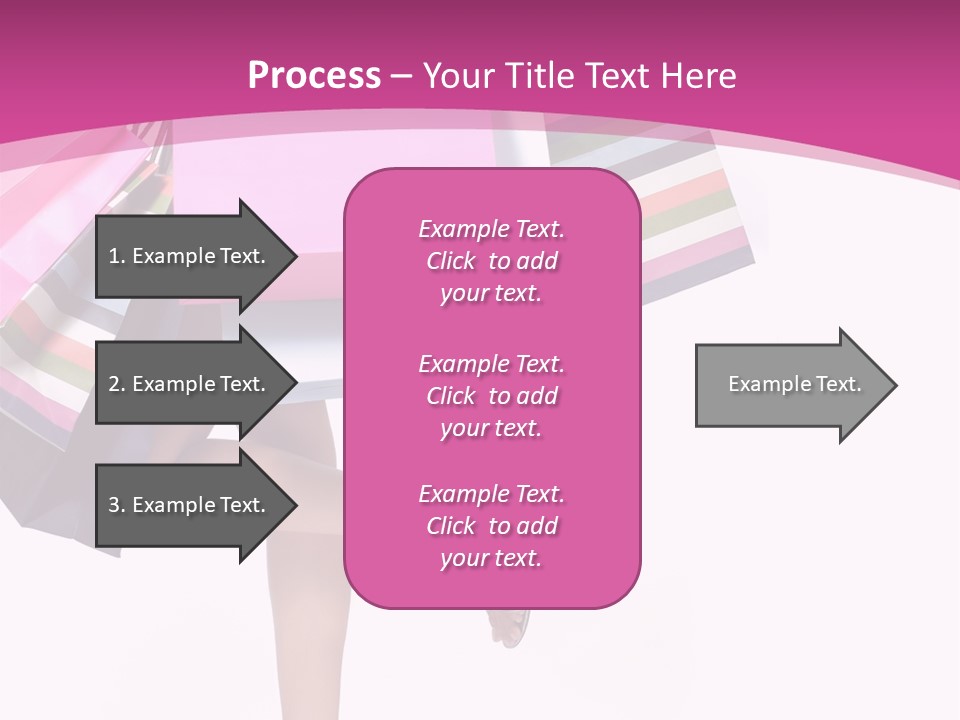 Process – Your Title Text Here

1. Example Text.

2. Example Text.

3. Example Text.

Example Text. Click to add your text.

Example Text. Click to add your text.

Example Text. Click to add your text.

Example Text.